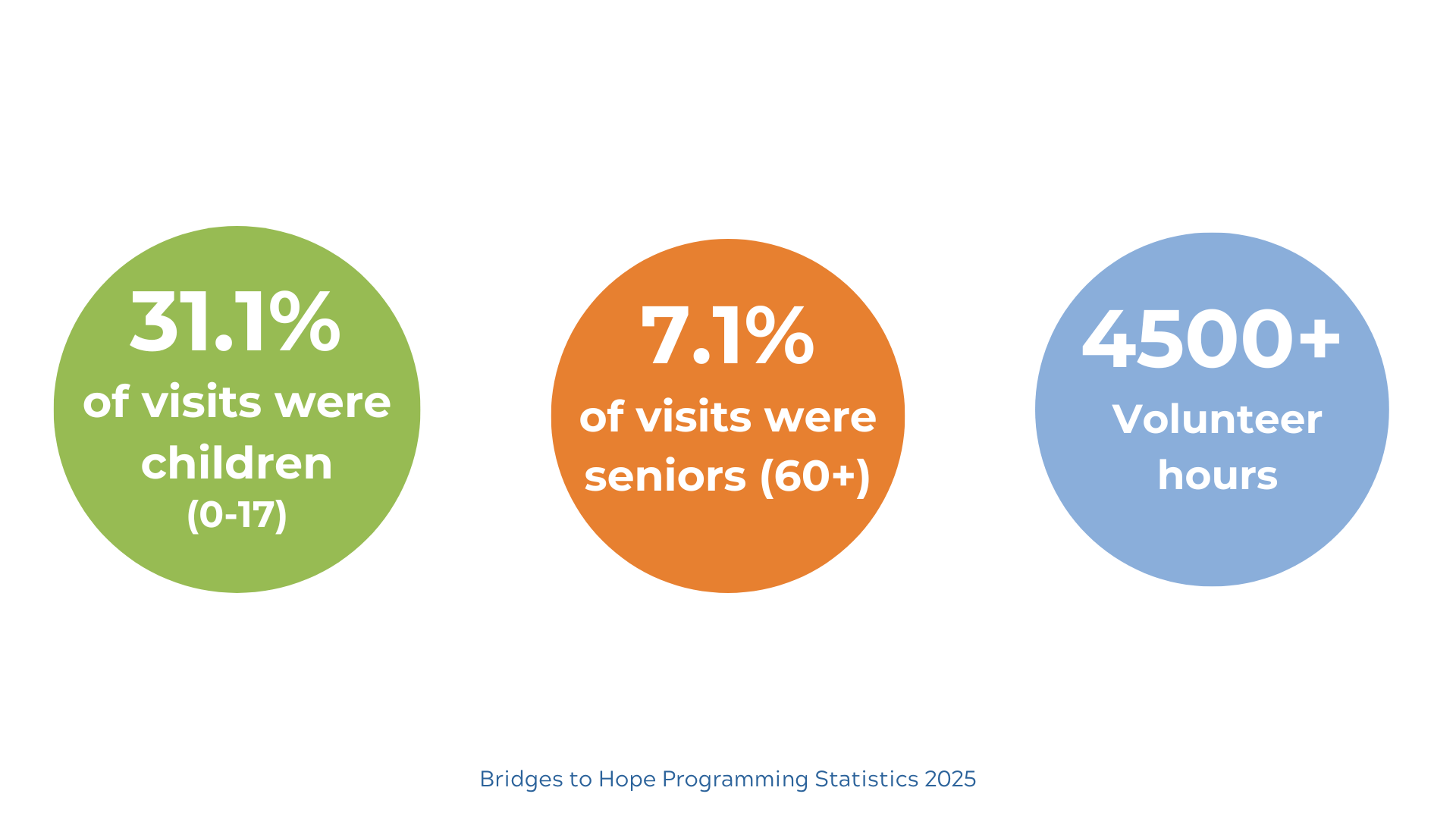 31.1%
of visits were children
(0-17)

7.1%
of visits were seniors (60+)

4500+
Volunteer hours

Bridges to Hope Programming Statistics 2025